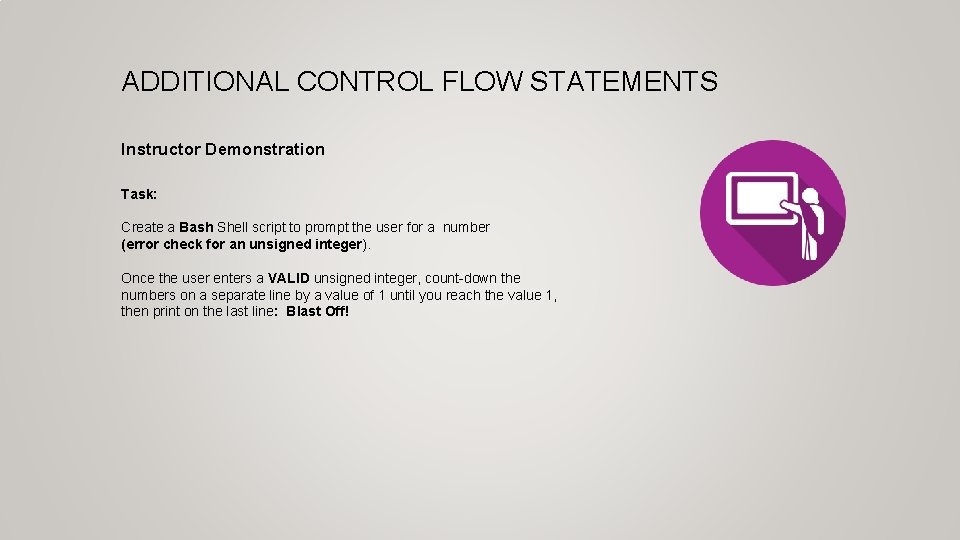 ADDITIONAL CONTROL FLOW STATEMENTS

Instructor Demonstration

Task:

Create a Bash Shell script to prompt the user for a number (error check for an unsigned integer).

Once the user enters a VALID unsigned integer, count-down the numbers on a separate line by a value of 1 until you reach the value 1, then print on the last line: Blast Off!